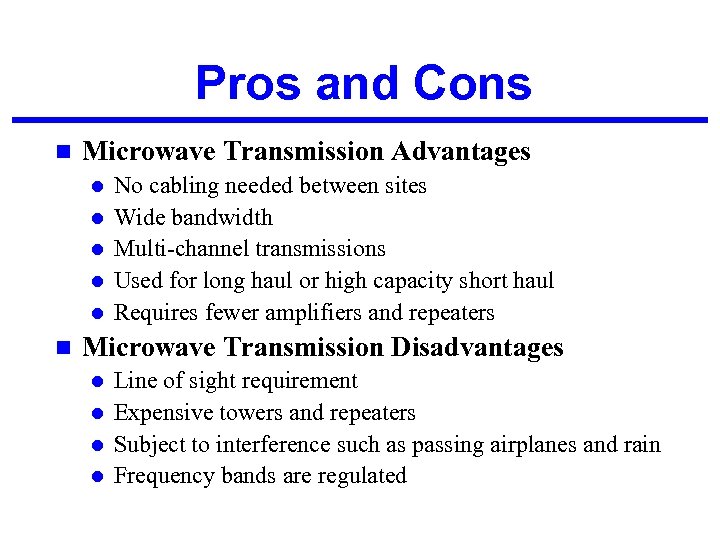 Pros and Cons

- Microwave Transmission Advantages
  - No cabling needed between sites
  - Wide bandwidth
  - Multi-channel transmissions
  - Used for long haul or high capacity short haul
  - Requires fewer amplifiers and repeaters
- Microwave Transmission Disadvantages
  - Line of sight requirement
  - Expensive towers and repeaters
  - Subject to interference such as passing airplanes and rain
  - Frequency bands are regulated